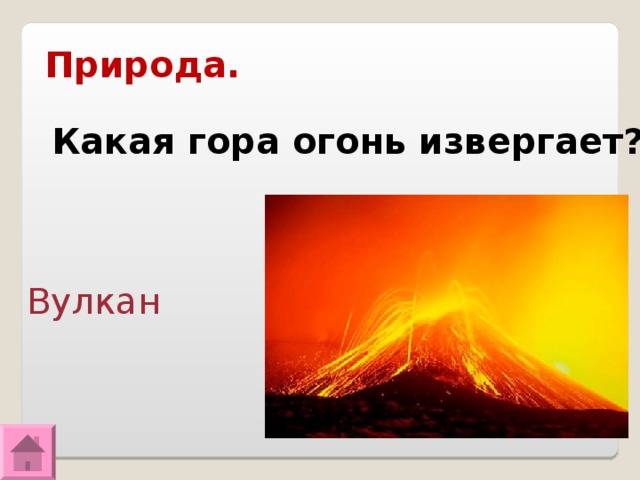 Природа.

Какая гора огонь извергает?

Вулкан